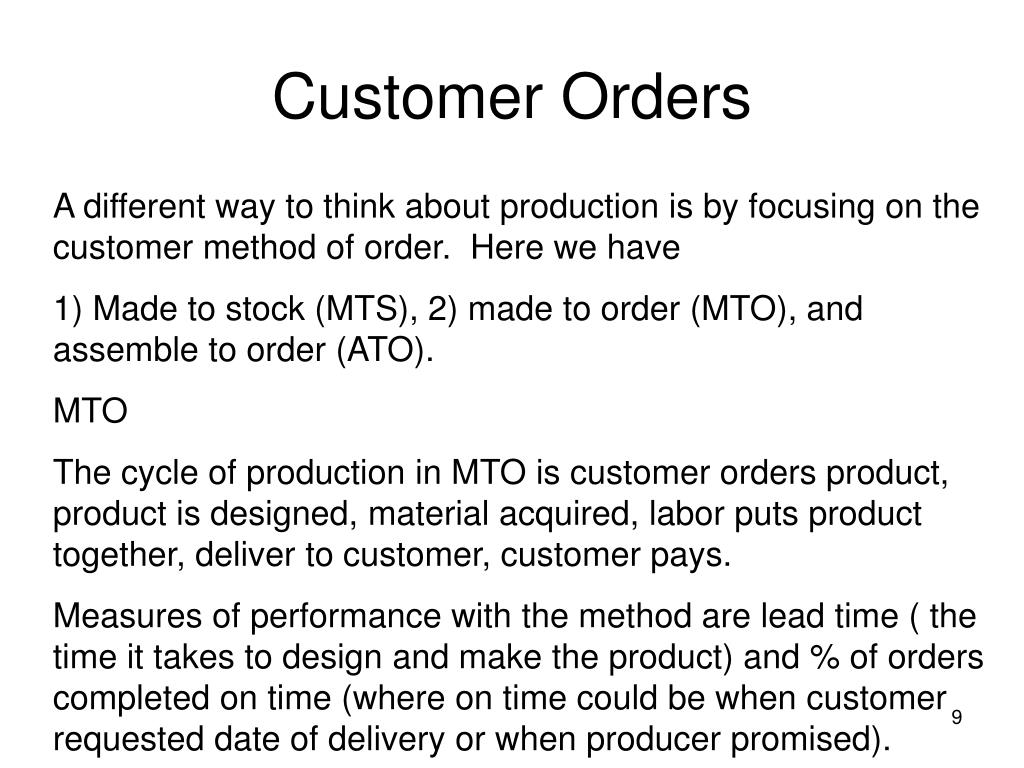 Customer Orders

A different way to think about production is by focusing on the customer method of order. Here we have

1) Made to stock (MTS), 2) made to order (MTO), and assemble to order (ATO).

MTO

The cycle of production in MTO is customer orders product, product is designed, material acquired, labor puts product together, deliver to customer, customer pays.

Measures of performance with the method are lead time ( the time it takes to design and make the product) and % of orders completed on time (where on time could be when customer requested date of delivery or when producer promised).

9